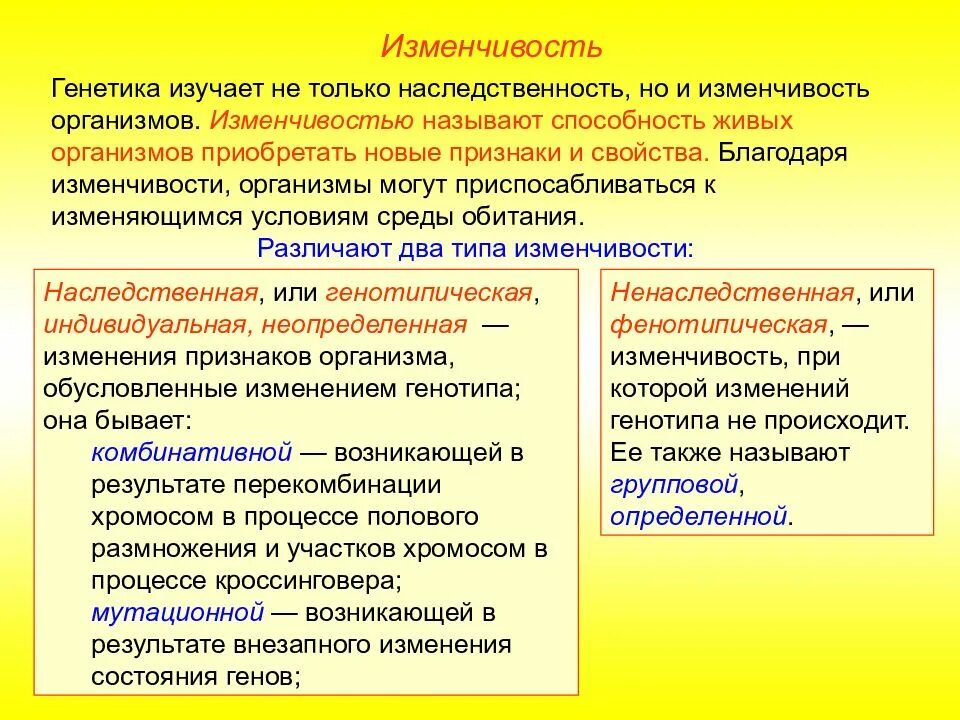 Изменчивость

Генетика изучает не только наследственность, но и изменчивость организмов. Изменчивостью называют способность живых организмов приобретать новые признаки и свойства. Благодаря изменчивости, организмы могут приспосабливаться к изменяющимся условиям среды обитания.

Различают два типа изменчивости:

Наследственная, или генотипическая, индивидуальная, неопределенная — изменения признаков организма, обусловленные изменением генотипа; она бывает:

комбинативной — возникающей в результате перекомбинации хромосом в процессе полового размножения и участков хромосом в процессе кроссинговера;

мутационной — возникающей в результате внезапного изменения состояния генов;

Ненаследственная, или фенотипическая, — изменчивость, при которой изменений генотипа не происходит. Ее также называют групповой, определенной.